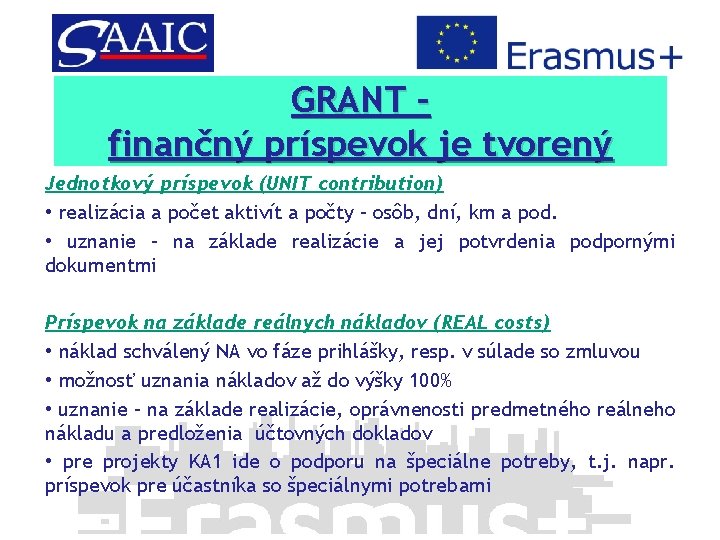 SAAIC

Erasmus+

GRANT – finančný príspevok je tvorený

Jednotkový príspevok (UNIT contribution)

• realizácia a počet aktivít a počty – osôb, dní, km a pod.

• uznanie – na základe realizácie a jej potvrdenia podpornými dokumentmi

Príspevok na základe reálnych nákladov (REAL costs)

• náklad schválený NA vo fáze prihlášky, resp. v súlade so zmluvou

• možnosť uznania nákladov až do výšky 100%

• uznanie – na základe realizácie, oprávnenosti predmetného reálneho nákladu a predloženia účtovných dokladov

• pre projekty KA1 ide o podporu na špeciálne potreby, t.j. napr. príspevok pre účastníka so špeciálnymi potrebami

Erasmus+